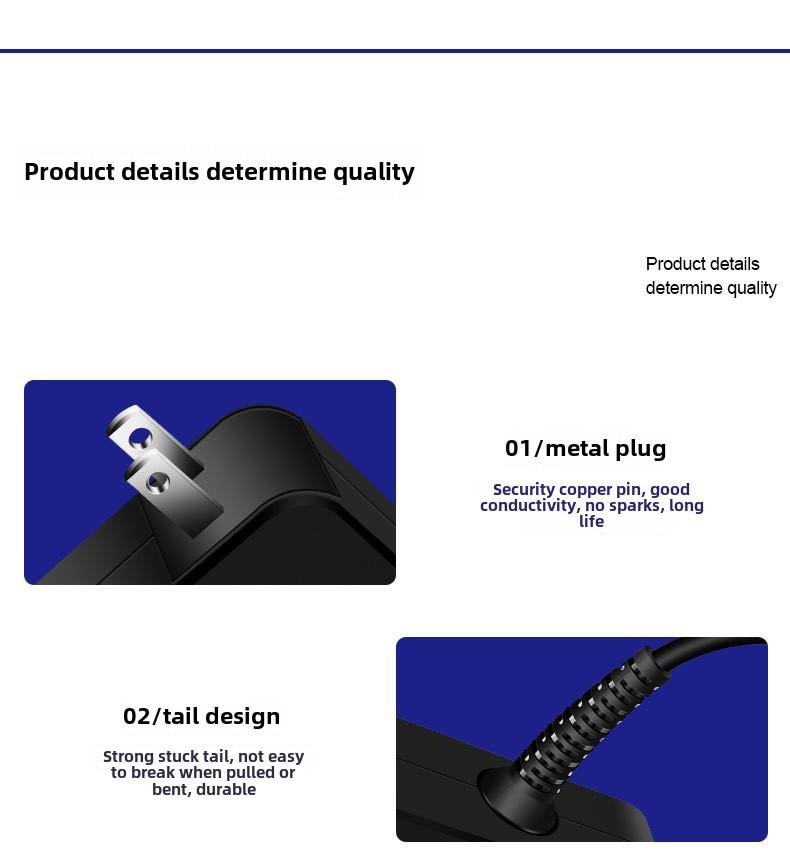 Product details determine quality

Product details determine quality

01/metal plug

Security copper pin, good conductivity, no sparks, long life

02/tail design

Strong stuck tail, not easy to break when pulled or bent, durable